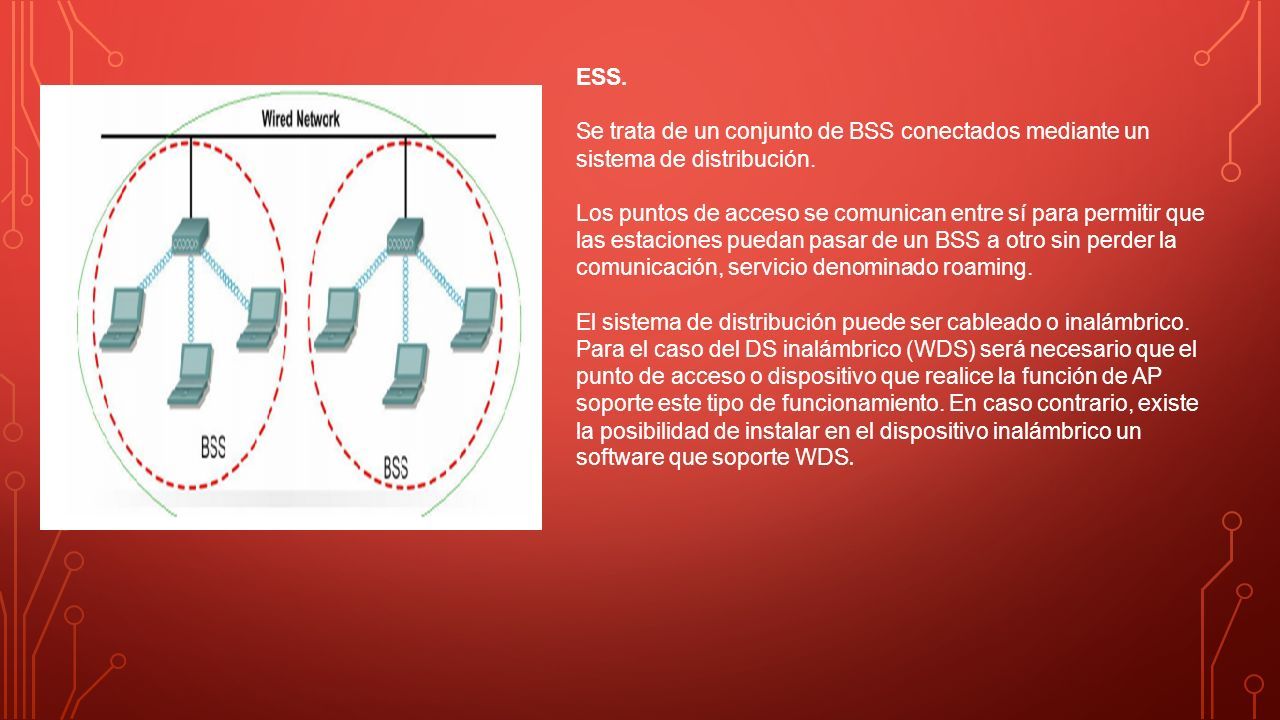 Wired Network

BSS

BSS

ESS.

Se trata de un conjunto de BSS conectados mediante un sistema de distribución.

Los puntos de acceso se comunican entre sí para permitir que las estaciones puedan pasar de un BSS a otro sin perder la comunicación, servicio denominado roaming.

El sistema de distribución puede ser cableado o inalámbrico. Para el caso del DS inalámbrico (WDS) será necesario que el punto de acceso o dispositivo que realice la función de AP soporte este tipo de funcionamiento. En caso contrario, existe la posibilidad de instalar en el dispositivo inalámbrico un software que soporte WDS.